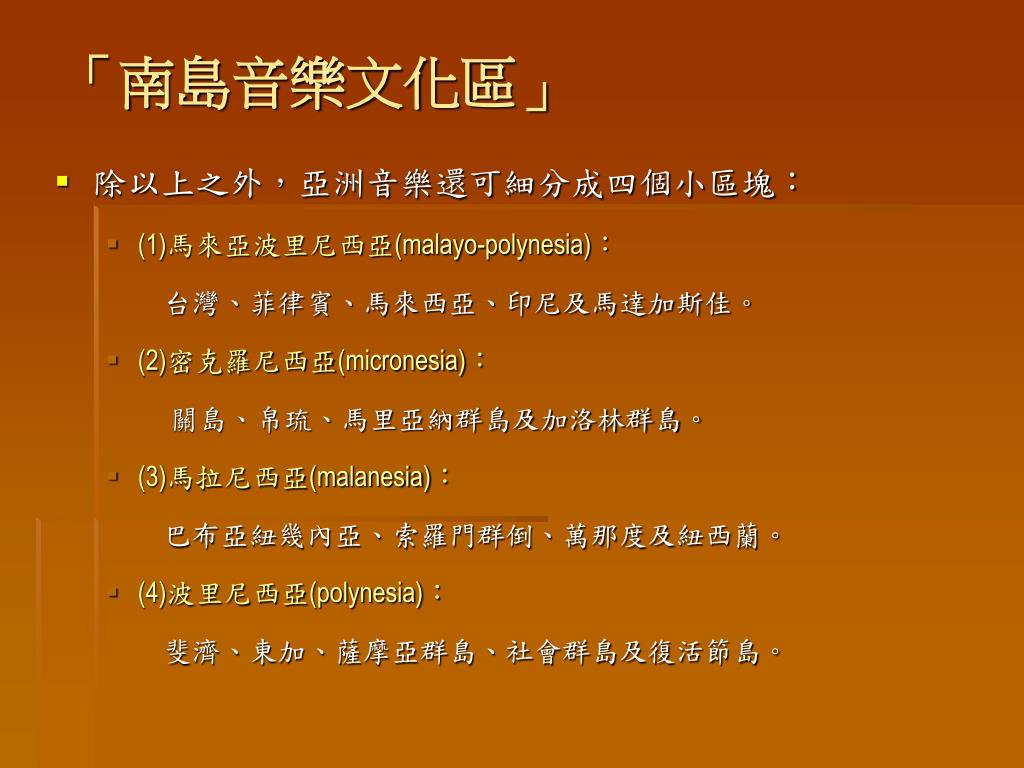 「南島音樂文化區」

除以上之外，亞洲音樂還可細分成四個小區塊：

(1)馬來亞波里尼西亞(malayo-polynesia)：

台灣、菲律賓、馬來西亞、印尼及馬達加斯佳。

(2)密克羅尼西亞(micronesia)：

關島、帛琉、馬里亞納群島及加洛林群島。

(3)馬拉尼西亞(malanesia)：

巴布亞紐幾內亞、索羅門群倒、萬那度及紐西蘭。

(4)波里尼西亞(polynesia)：

斐濟、東加、薩摩亞群島、社會群島及復活節島。